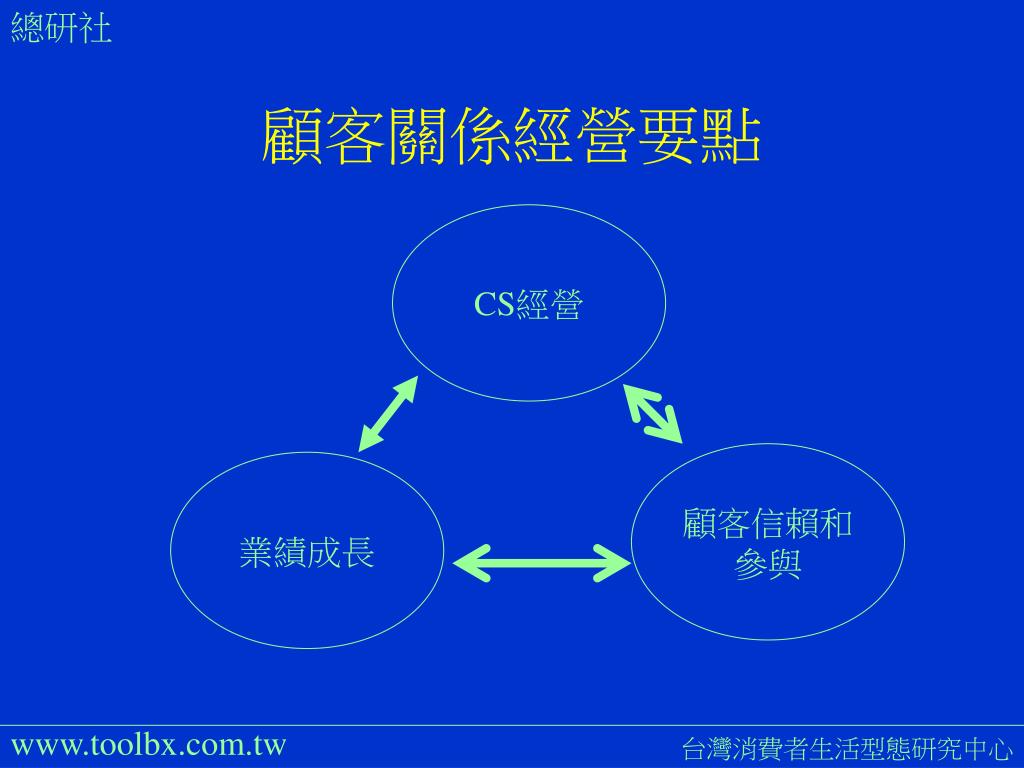 總研社

顧客關係經營要點

CS經營

業績成長

顧客信賴和參與

www.toolbx.com.tw

台灣消費者生活型態研究中心